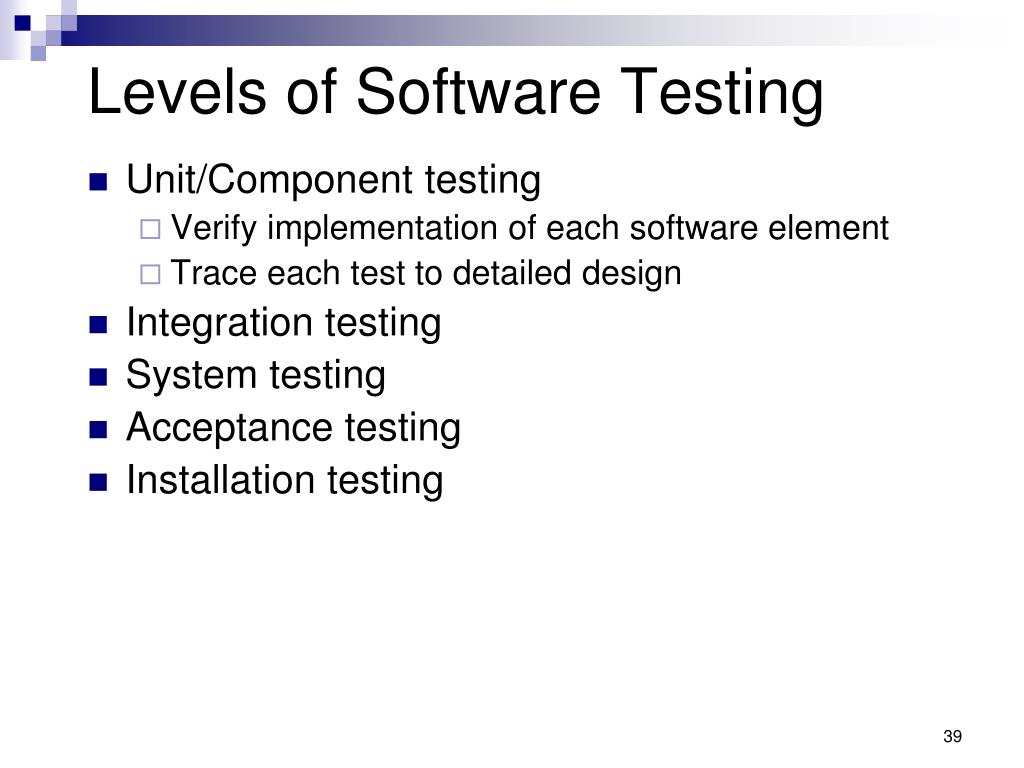 Levels of Software Testing

- Unit/Component testing
  - Verify implementation of each software element
  - Trace each test to detailed design
- Integration testing
- System testing
- Acceptance testing
- Installation testing

39